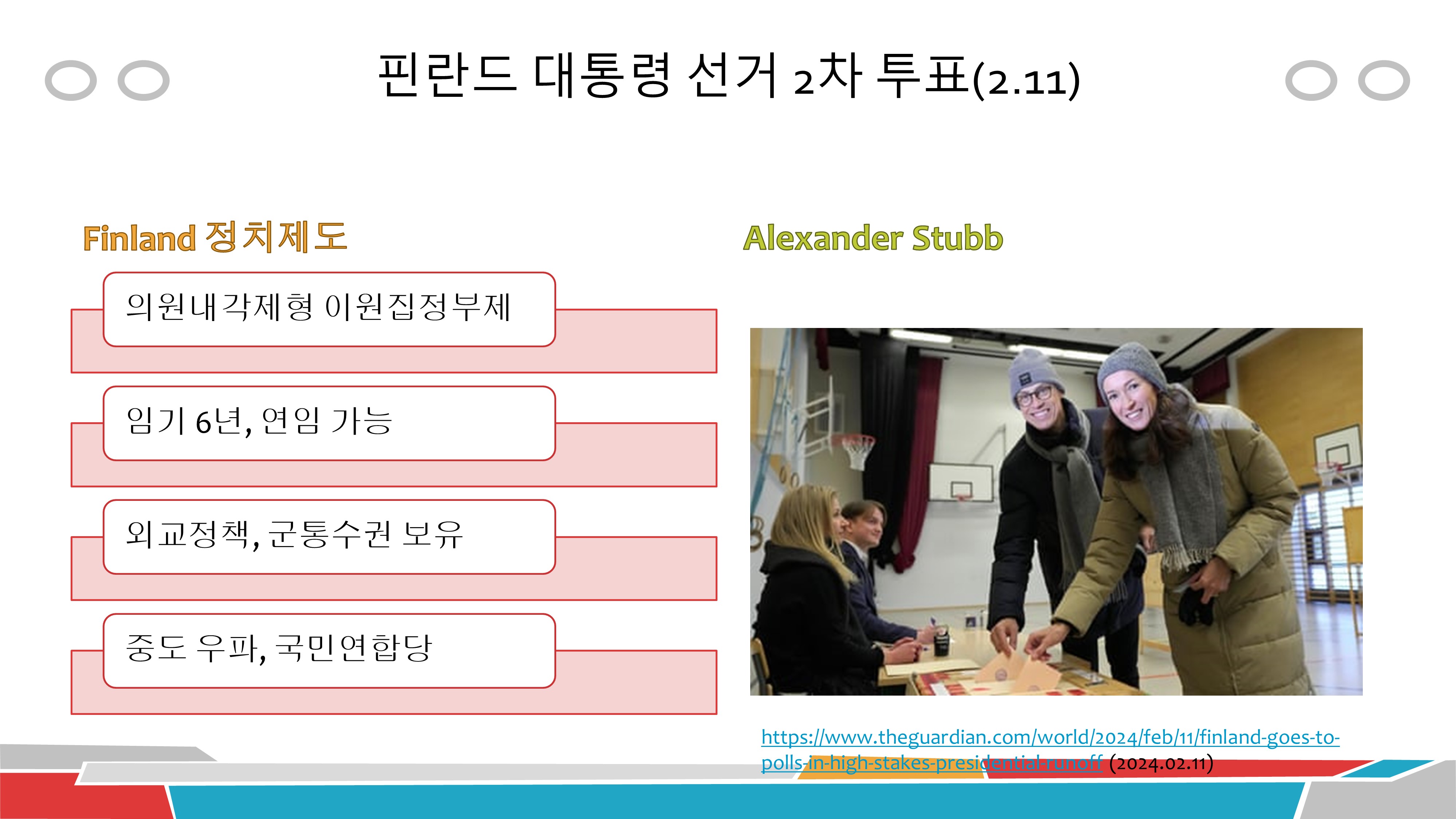 핀란드 대통령 선거 2차 투표(2.11)

Finland 정치제도

의원내각제형 이원집정부제

임기 6년, 연임 가능

외교정책, 군통수권 보유

중도 우파, 국민연합당

Alexander Stubb

https://www.theguardian.com/world/2024/feb/11/finland-goes-to-polls-in-high-stakes-presidential-runoff (2024.02.11)